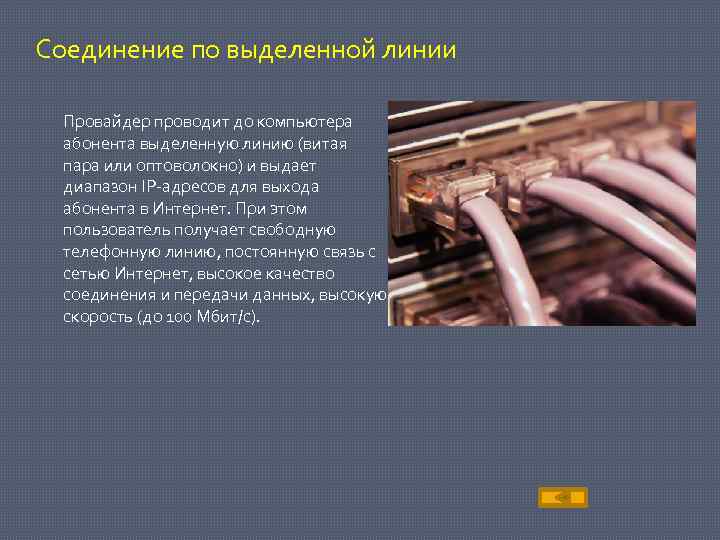 Соединение по выделенной линии

Провайдер проводит до компьютера абонента выделенную линию (витая пара или оптоволокно) и выдает диапазон IP-адресов для выхода абонента в Интернет. При этом пользователь получает свободную телефонную линию, постоянную связь с сетью Интернет, высокое качество соединения и передачи данных, высокую скорость (до 100 Мбит/с).